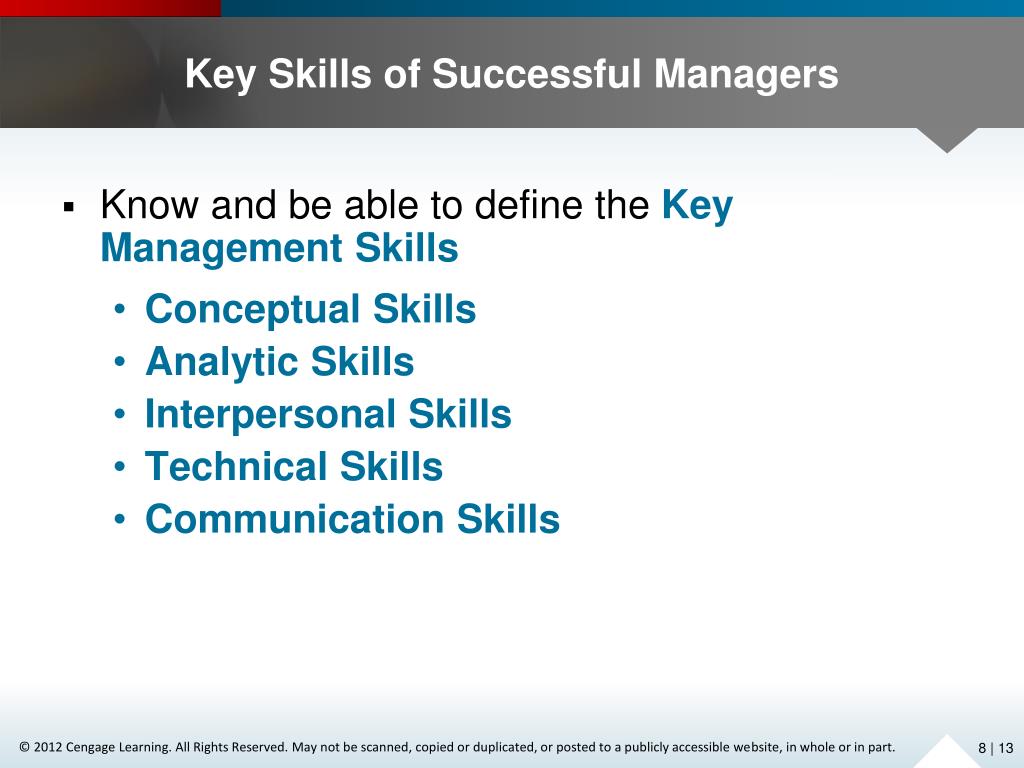 Key Skills of Successful Managers

▪ Know and be able to define the Key Management Skills
• Conceptual Skills
• Analytic Skills
• Interpersonal Skills
• Technical Skills
• Communication Skills

© 2012 Cengage Learning. All Rights Reserved. May not be scanned, copied or duplicated, or posted to a publicly accessible website, in whole or in part.

8 | 13